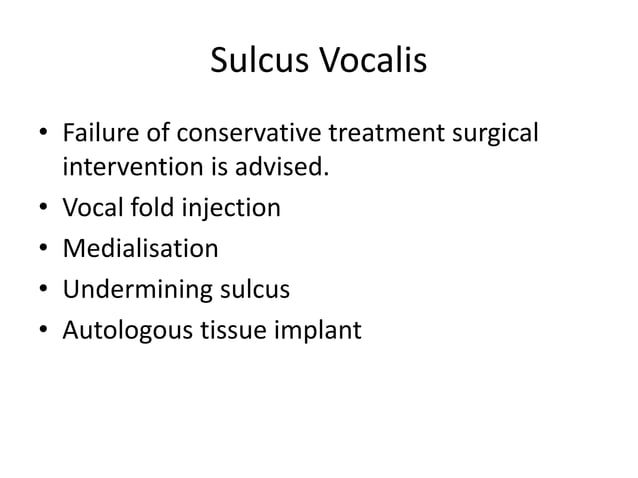 Sulcus Vocalis

• Failure of conservative treatment surgical intervention is advised.
• Vocal fold injection
• Medialisation
• Undermining sulcus
• Autologous tissue implant